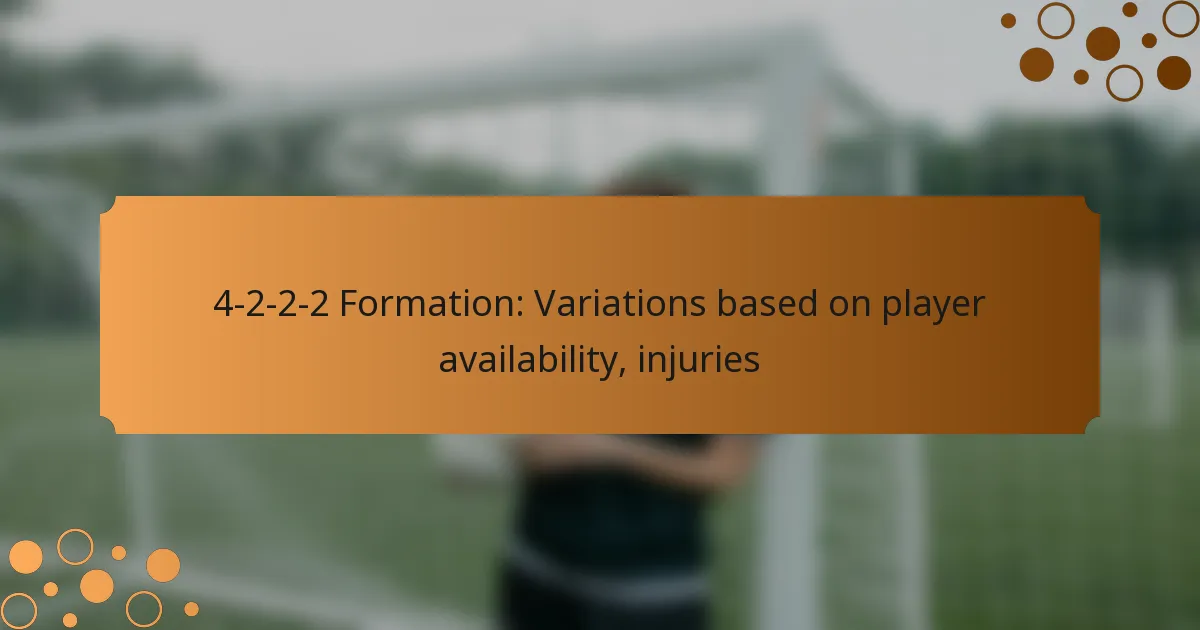 4-2-2-2 Formation: Variations based on player availability, injuries